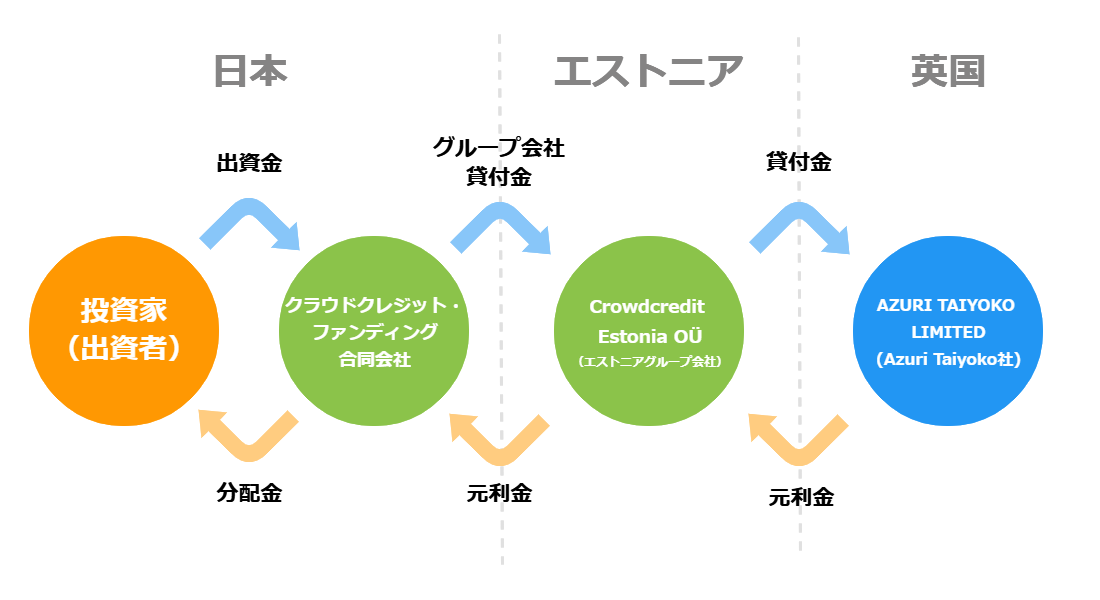 日本

エストニア

英国

出資金

グループ会社
貸付金

貸付金

投資家
（出資者）

クラウドクレジット・
ファンディング
合同会社

Crowdcredit
Estonia OÜ
（エストニアグループ会社）

AZURI TAIYOKO
LIMITED
(Azuri Taiyoko社)

分配金

元利金

元利金